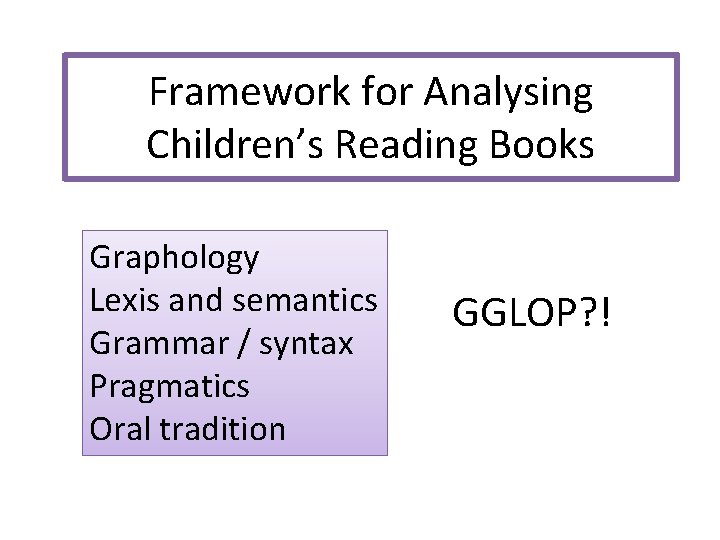 Framework for Analysing Children’s Reading Books

Graphology
Lexis and semantics
Grammar / syntax
Pragmatics
Oral tradition

GGLOP?!